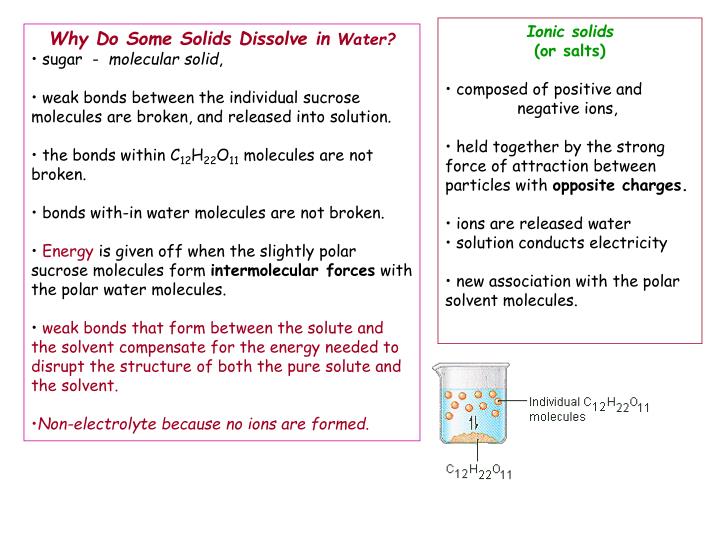 Why Do Some Solids Dissolve in Water?
• sugar - molecular solid,

• weak bonds between the individual sucrose molecules are broken, and released into solution.

• the bonds within $C_{12}H_{22}O_{11}$ molecules are not broken.

• bonds with-in water molecules are not broken.

• Energy is given off when the slightly polar sucrose molecules form intermolecular forces with the polar water molecules.

• weak bonds that form between the solute and the solvent compensate for the energy needed to disrupt the structure of both the pure solute and the solvent.

•Non-electrolyte because no ions are formed.

Ionic solids
(or salts)

• composed of positive and negative ions,

• held together by the strong force of attraction between particles with opposite charges.

• ions are released water
• solution conducts electricity

• new association with the polar solvent molecules.

Individual $C_{12}H_{22}O_{11}$ molecules

$C_{12}H_{22}O_{11}$